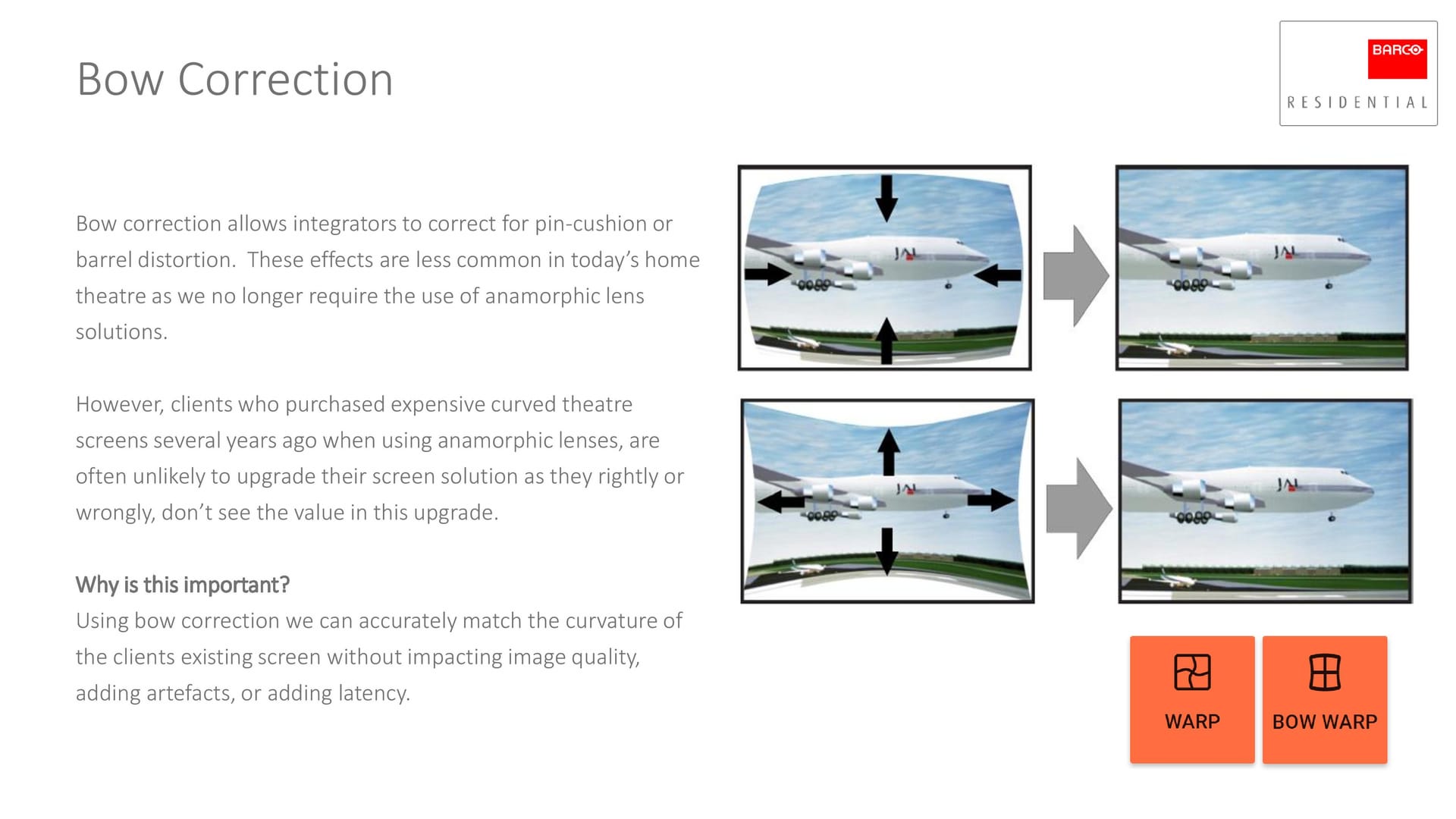 Bow Correction

BARCO
RESIDENTIAL

Bow correction allows integrators to correct for pin-cushion or barrel distortion. These effects are less common in today's home theatre as we no longer require the use of anamorphic lens solutions.

However, clients who purchased expensive curved theatre screens several years ago when using anamorphic lenses, are often unlikely to upgrade their screen solution as they rightly or wrongly, don't see the value in this upgrade.

Why is this important?
Using bow correction we can accurately match the curvature of the clients existing screen without impacting image quality, adding artefacts, or adding latency.

JAL

JAL

JAL

JAL

WARP

BOW WARP